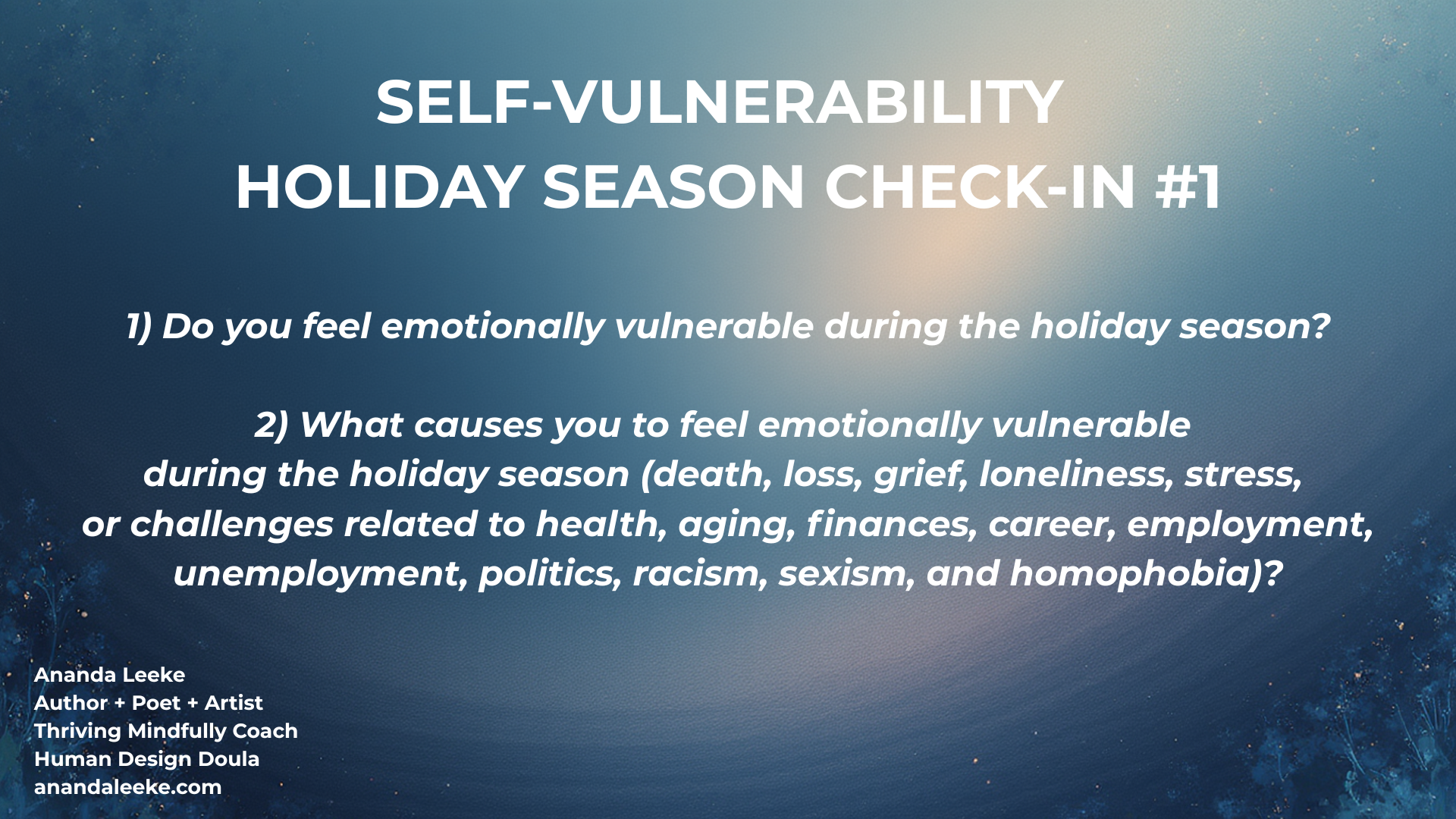 SELF-VULNERABILITY
HOLIDAY SEASON CHECK-IN #1

1) Do you feel emotionally vulnerable during the holiday season?

2) What causes you to feel emotionally vulnerable during the holiday season (death, loss, grief, loneliness, stress, or challenges related to health, aging, finances, career, employment, unemployment, politics, racism, sexism, and homophobia)?

Ananda Leeke
Author + Poet + Artist
Thriving Mindfully Coach
Human Design Doula
anandaleeke.com